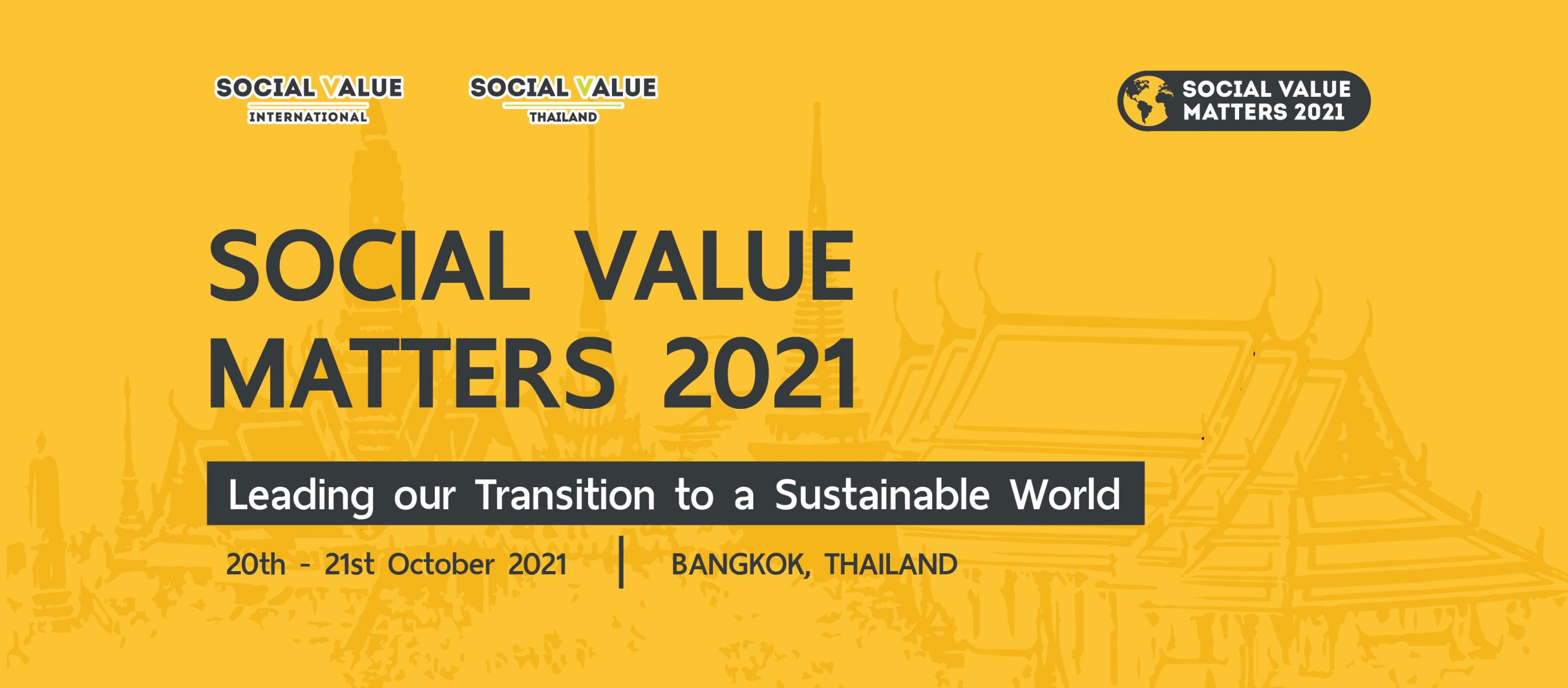 SOCIAL VALUE
INTERNATIONAL

SOCIAL VALUE
THAILAND

SOCIAL VALUE MATTERS 2021

SOCIAL VALUE MATTERS 2021

Leading our Transition to a Sustainable World

20th - 21st October 2021 | BANGKOK, THAILAND